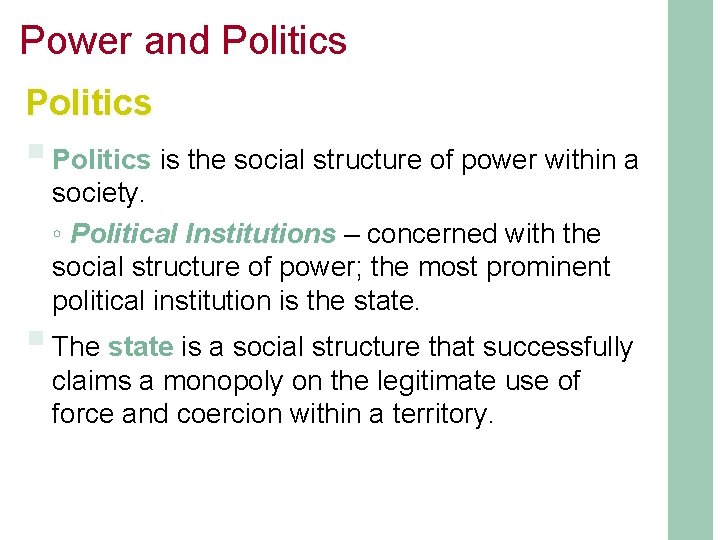 Power and Politics

Politics

Politics is the social structure of power within a society.

◦ Political Institutions – concerned with the social structure of power; the most prominent political institution is the state.

The state is a social structure that successfully claims a monopoly on the legitimate use of force and coercion within a territory.